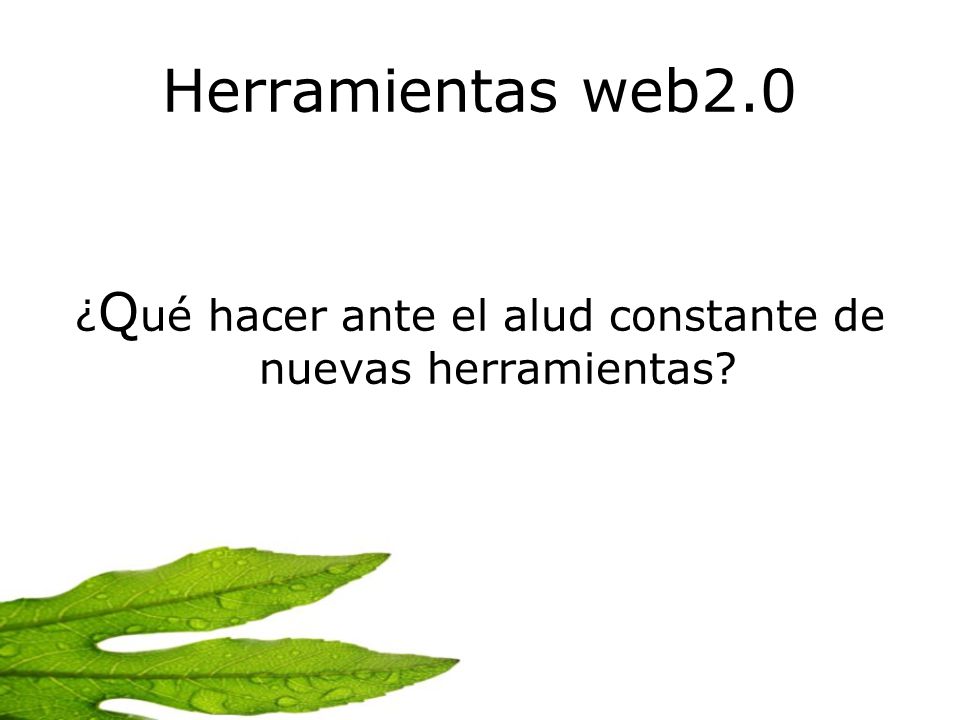 Herramientas web2.0

¿Qué hacer ante el alud constante de nuevas herramientas?